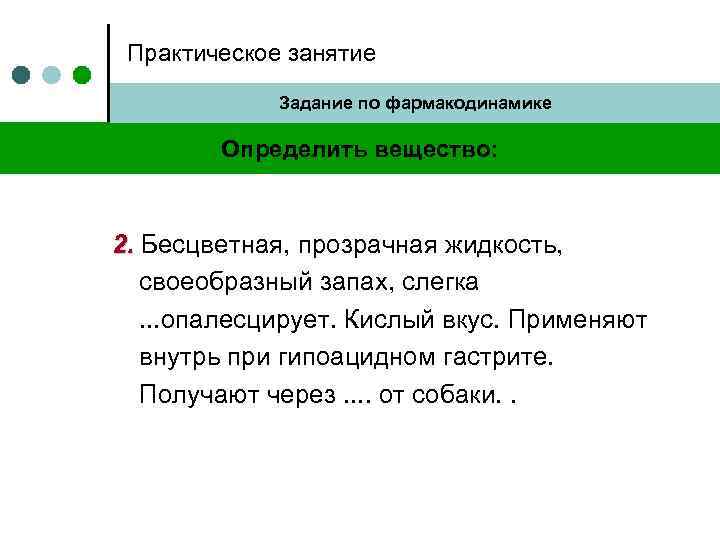 Практическое занятие

Задание по фармакодинамике

Определить вещество:

2. Бесцветная, прозрачная жидкость, своеобразный запах, слегка ...опалесцирует. Кислый вкус. Применяют внутрь при гипоацидном гастрите. Получают через .... от собаки. .